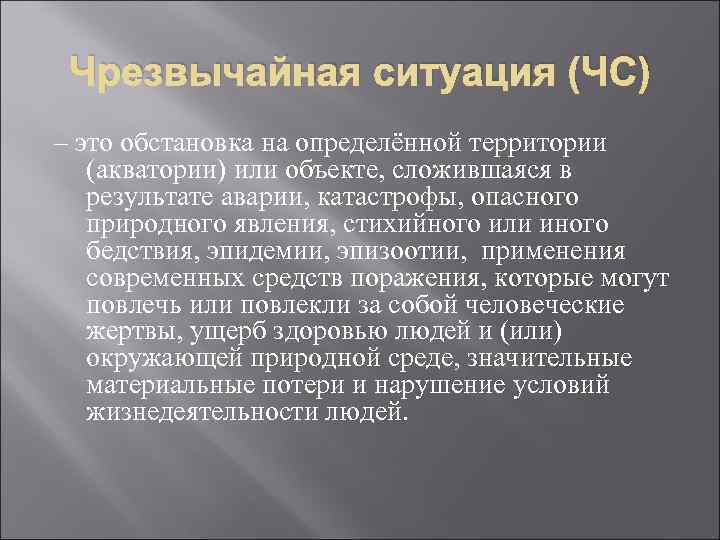 Чрезвычайная ситуация (ЧС)

– это обстановка на определённой территории (акватории) или объекте, сложившаяся в результате аварии, катастрофы, опасного природного явления, стихийного или иного бедствия, эпидемии, эпизоотии, применения современных средств поражения, которые могут повлечь или повлекли за собой человеческие жертвы, ущерб здоровью людей и (или) окружающей природной среде, значительные материальные потери и нарушение условий жизнедеятельности людей.